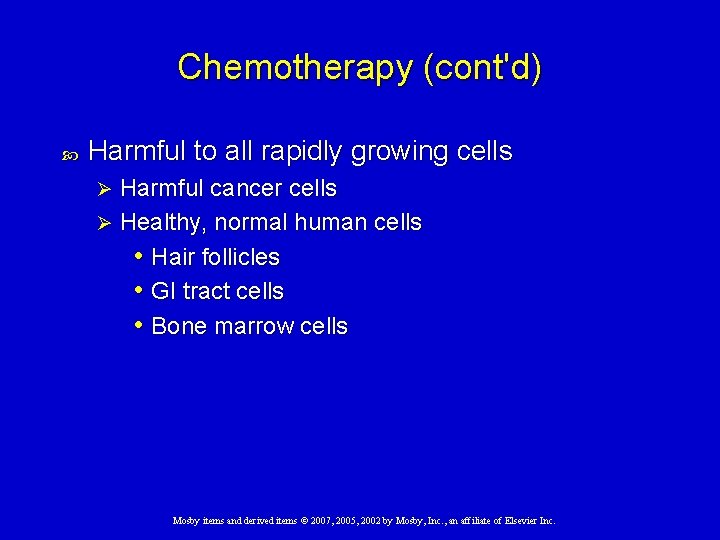 Chemotherapy (cont'd)

Harmful to all rapidly growing cells

Harmful cancer cells

Healthy, normal human cells

Hair follicles

GI tract cells

Bone marrow cells

Mosby items and derived items © 2007, 2005, 2002 by Mosby, Inc., an affiliate of Elsevier Inc.